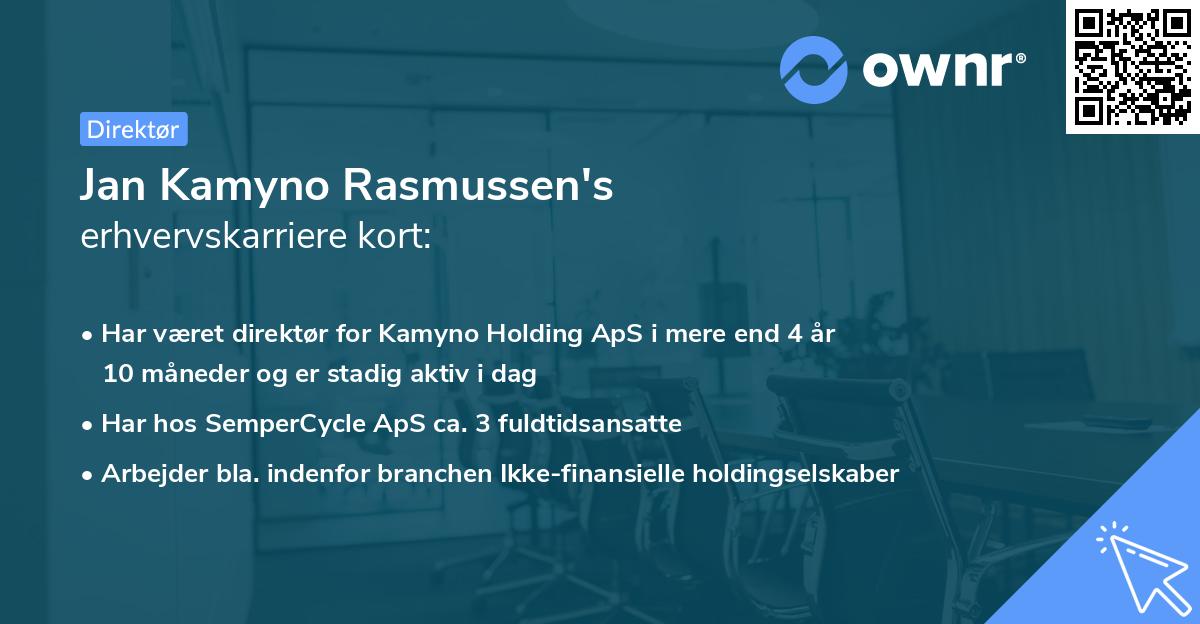 ownr®

Direktør

Jan Kamyno Rasmussen's
erhvervskarriere kort:

• Har været direktør for Kamyno Holding ApS i mere end 4 år 10 måneder og er stadig aktiv i dag

• Har hos SemperCycle ApS ca. 3 fuldtidsansatte

• Arbejder bla. indenfor branchen Ikke-finansielle holdingselskaber